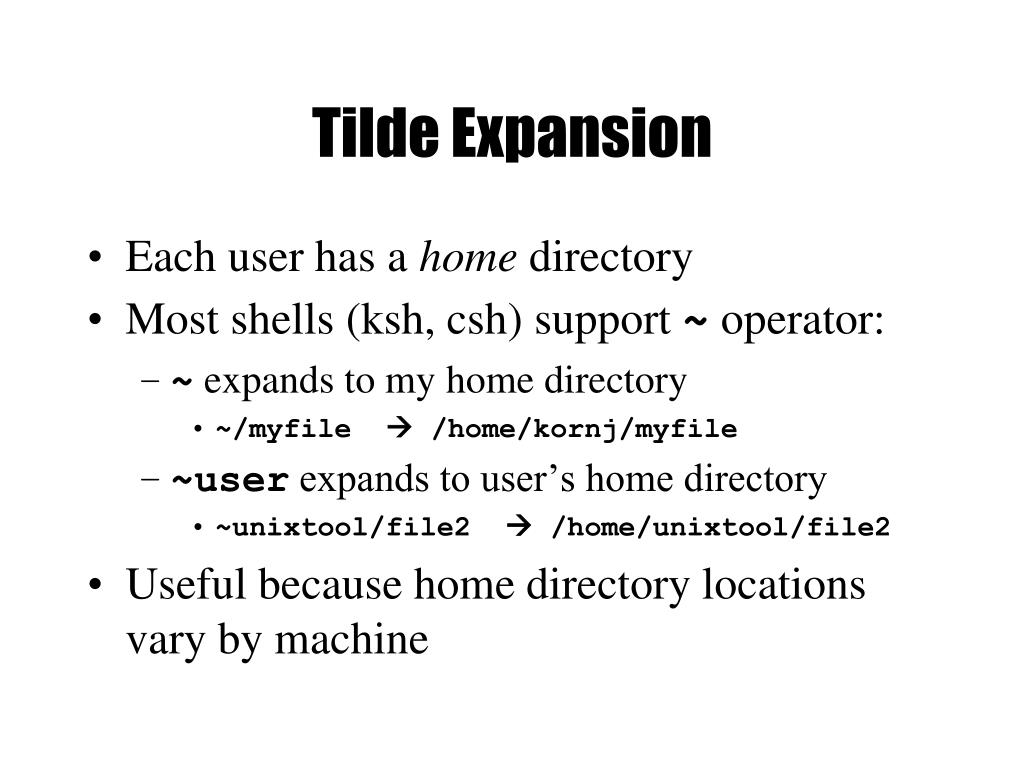 Tilde Expansion

• Each user has a home directory
• Most shells (ksh, csh) support ~ operator:
– ~ expands to my home directory
• ~/myfile → /home/kornj/myfile
– ~user expands to user's home directory
• ~unixtool/file2 → /home/unixtool/file2
• Useful because home directory locations vary by machine